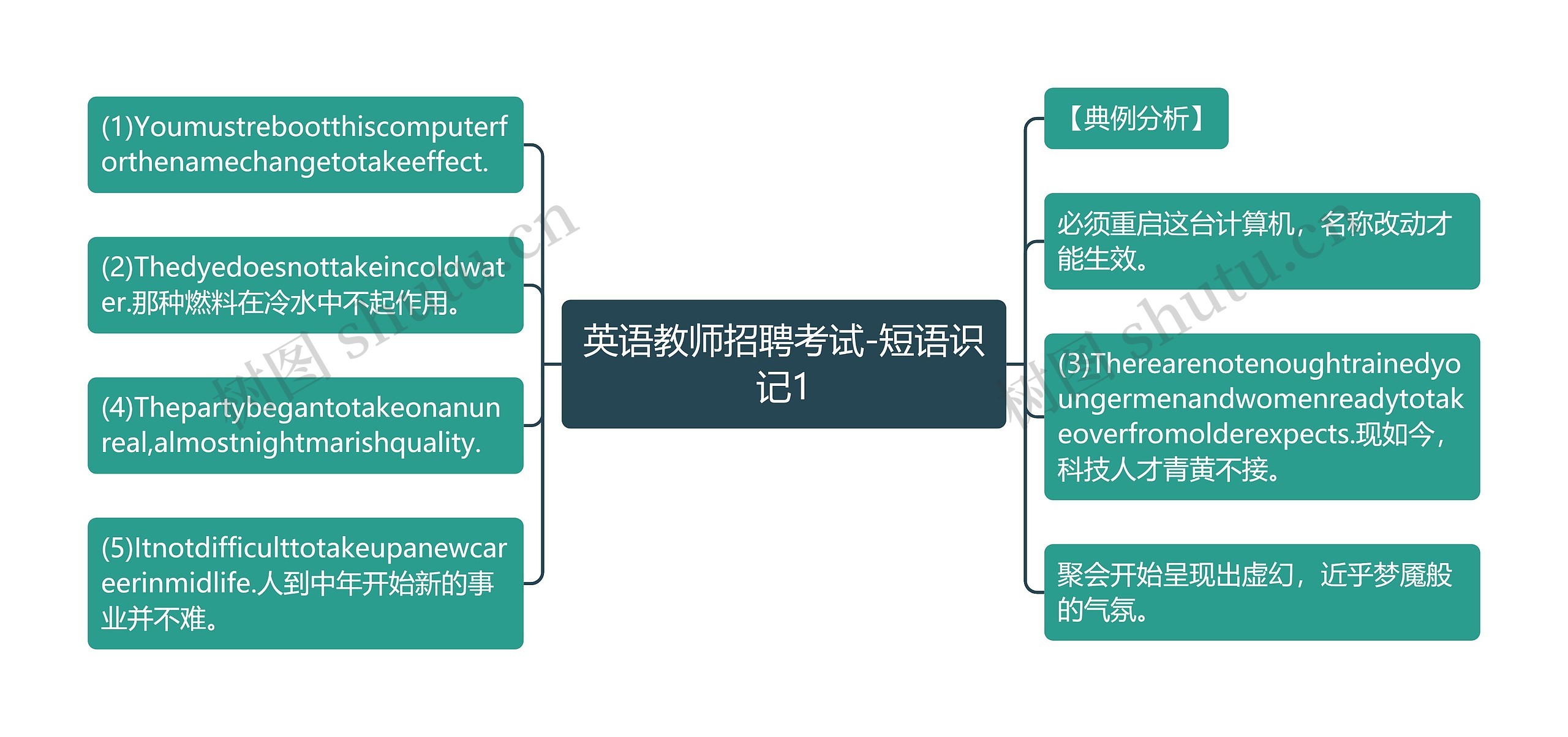 英语教师招聘考试-短语识记1

(1)Youmustrebootthiscomputerforthenamechangetotakeeffect.

(2)Thedyedoesnottakeincoldwater.那种燃料在冷水中不起作用。

(4)Thepartybegantotakeonanunreal,almostnightmarishquality.

(5)Itnotdifficulttotakeupanewcareerinmidlife.人到中年开始新的事业并不难。

【典例分析】

必须重启这台计算机，名称改动才能生效。

(3)Therearenotenoughtrainedyoungermenandwomenreadytotakeoverfromolderexpects.现如今，科技人才青黄不接。

聚会开始呈现出虚幻，近乎梦魇般的气氛。

树图 shutu.cn

树图 shutu.cn